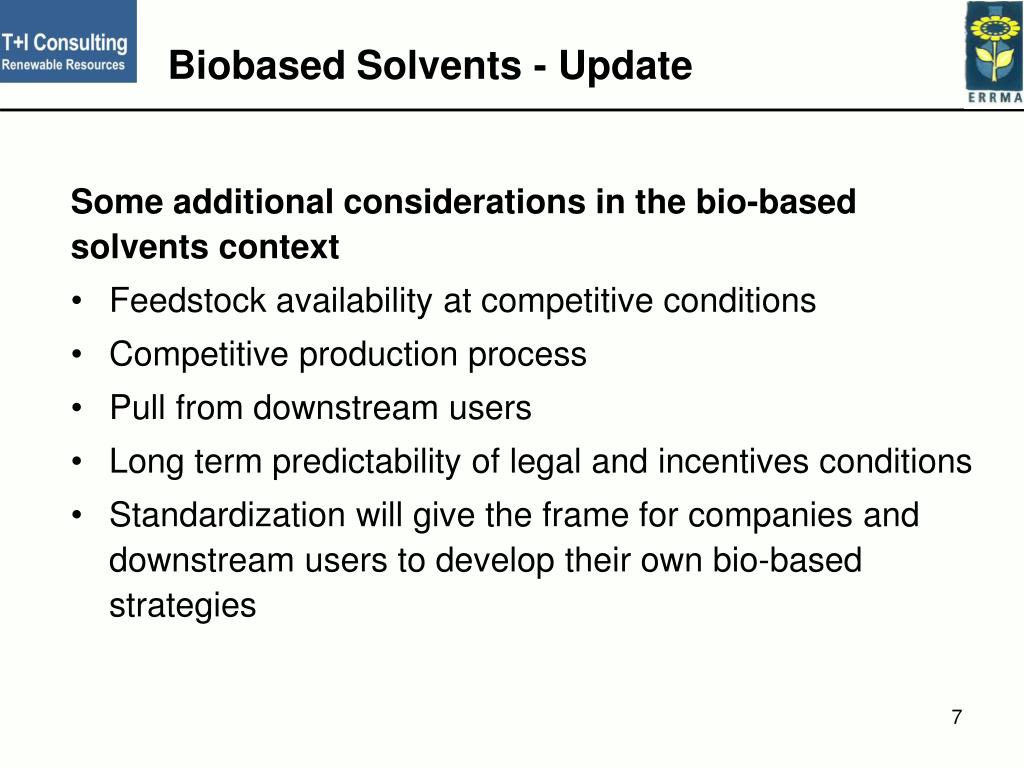 T+I Consulting
Renewable Resources

Biobased Solvents - Update

ERRMA

Some additional considerations in the bio-based solvents context

• Feedstock availability at competitive conditions
• Competitive production process
• Pull from downstream users
• Long term predictability of legal and incentives conditions
• Standardization will give the frame for companies and downstream users to develop their own bio-based strategies

7